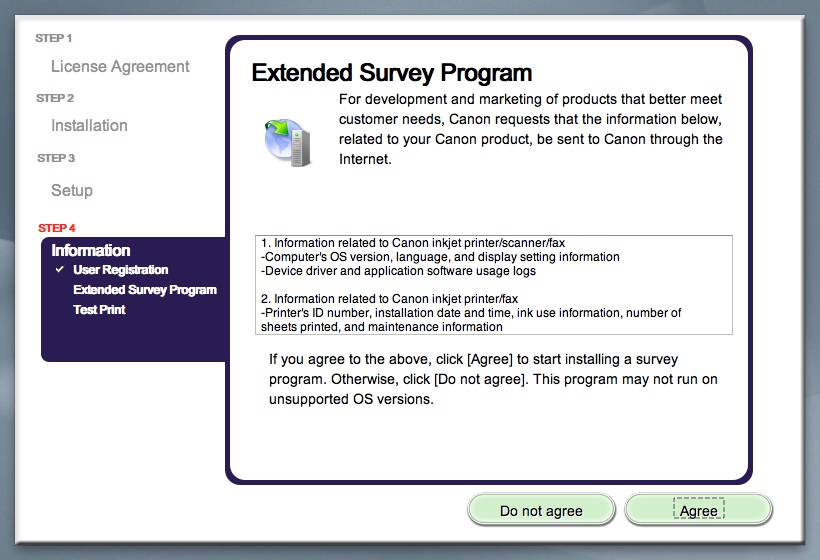 STEP 1
License Agreement
STEP 2
Installation
STEP 3
Setup
STEP 4
Information
✓ User Registration
Extended Survey Program
Test Print

Extended Survey Program

For development and marketing of products that better meet customer needs, Canon requests that the information below, related to your Canon product, be sent to Canon through the Internet.

1. Information related to Canon inkjet printer/scanner/fax
-Computer's OS version, language, and display setting information
-Device driver and application software usage logs

2. Information related to Canon inkjet printer/fax
-Printer's ID number, installation date and time, ink use information, number of sheets printed, and maintenance information

If you agree to the above, click [Agree] to start installing a survey program. Otherwise, click [Do not agree]. This program may not run on unsupported OS versions.

Do not agree
Agree